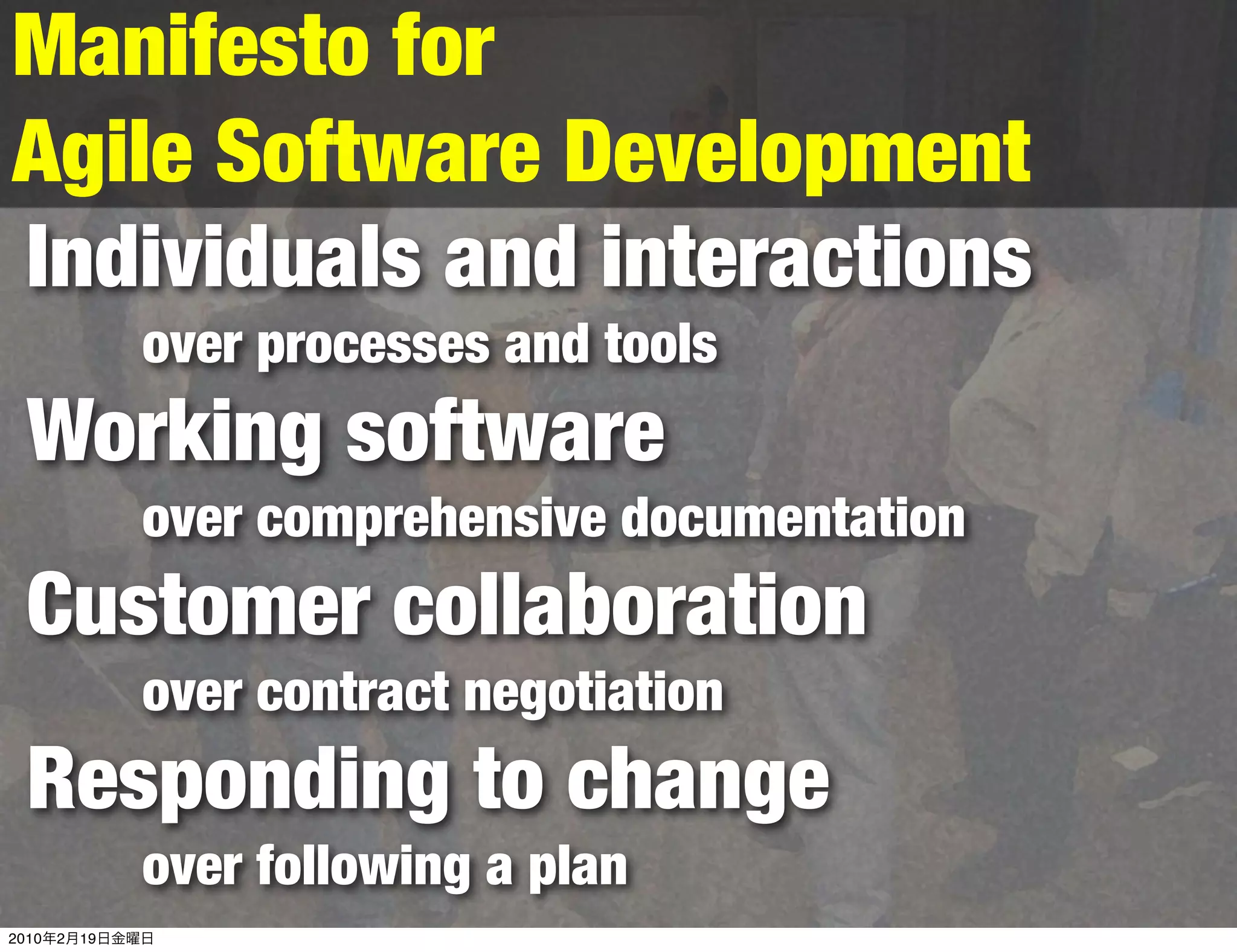 Manifesto for
Agile Software Development

Individuals and interactions
over processes and tools

Working software
over comprehensive documentation

Customer collaboration
over contract negotiation

Responding to change
over following a plan

2010年2月19日金曜日